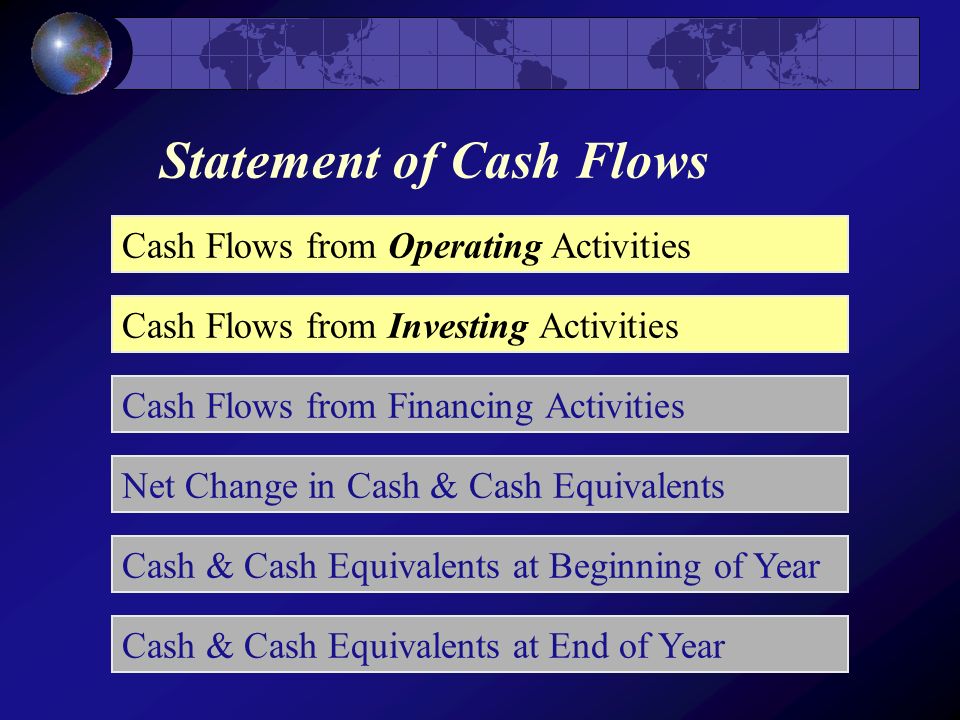 Statement of Cash Flows

Cash Flows from Operating Activities

Cash Flows from Investing Activities

Cash Flows from Financing Activities

Net Change in Cash & Cash Equivalents

Cash & Cash Equivalents at Beginning of Year

Cash & Cash Equivalents at End of Year